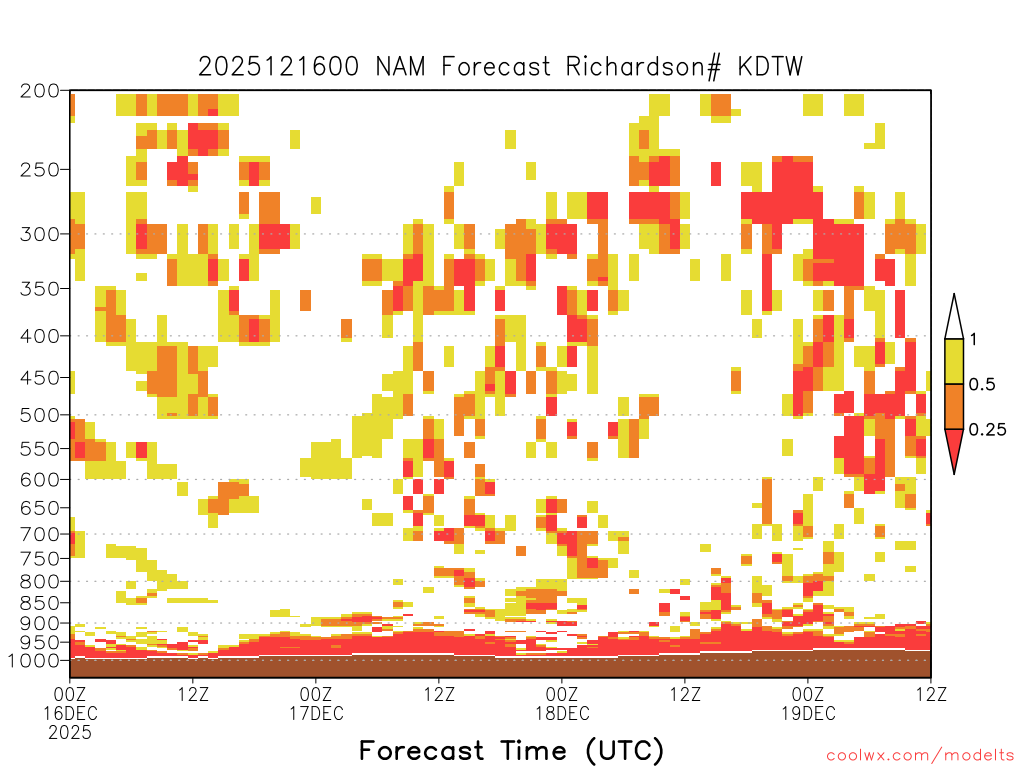 2025121600 NAM Forecast Richardson# KDTW

200
250
300
350
400
450
500
550
600
650
700
750
800
850
900
950
1000

1
0.5
0.25

00Z 16DEC 2025
12Z
00Z 17DEC
12Z
00Z 18DEC
12Z
00Z 19DEC
12Z

Forecast Time (UTC)

coolwx.com/modelts